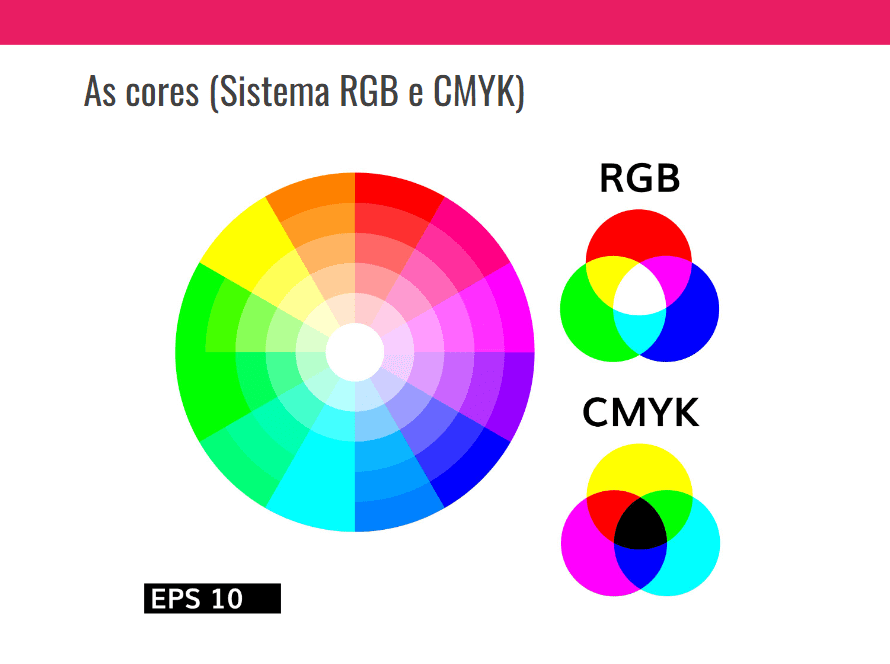 As cores (Sistema RGB e CMYK)

RGB

CMYK

EPS 10